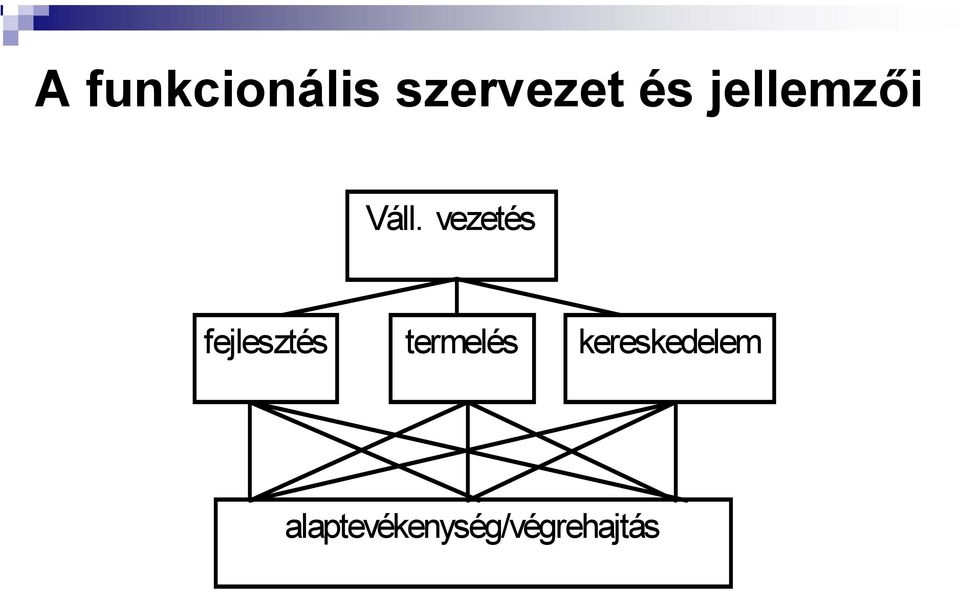 A funkcionális szervezet és jellemzői

Váll. vezetés

fejlesztés

termelés

kereskedelem

alaptevékenység/végrehajtás